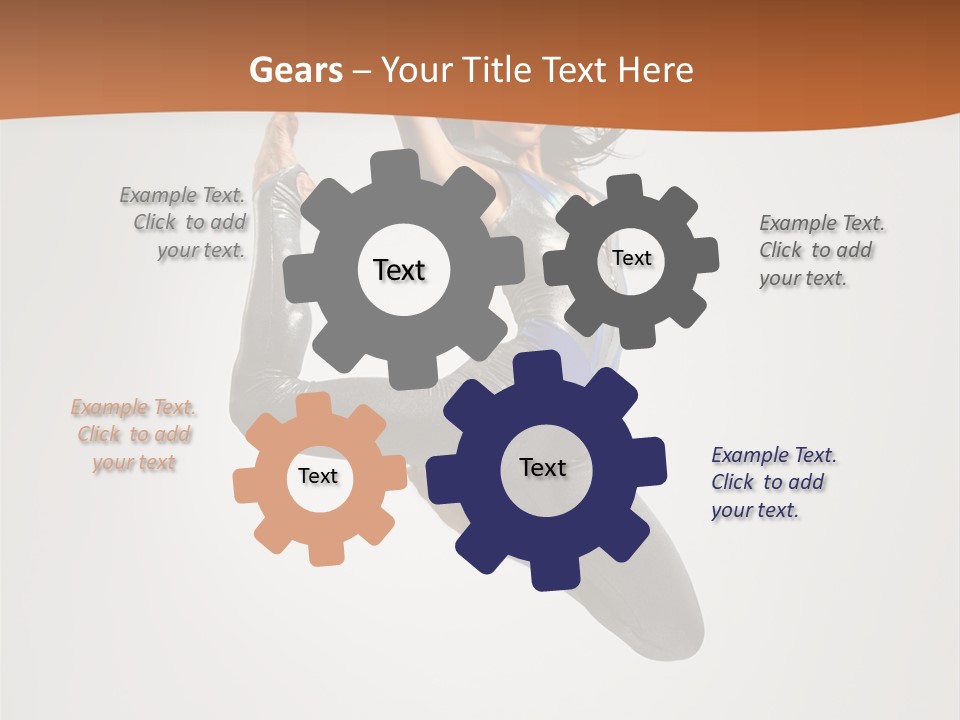 Gears – Your Title Text Here

Example Text. Click to add your text.

Text

Text

Example Text. Click to add your text.

Example Text. Click to add your text

Text

Text

Example Text. Click to add your text.